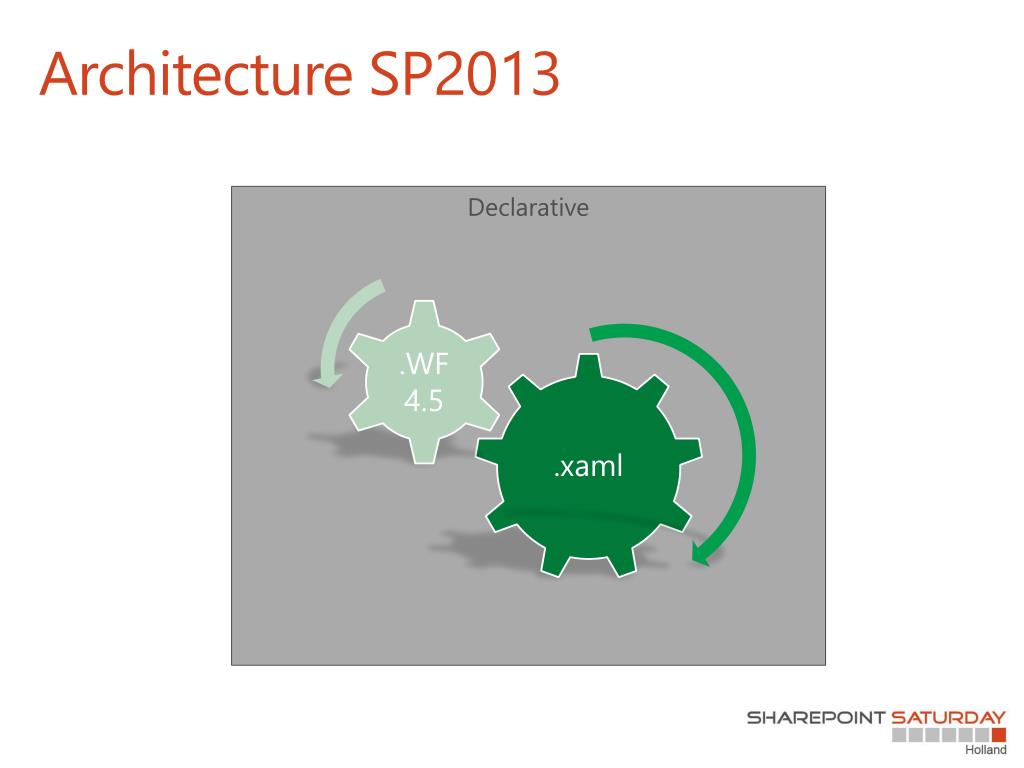 Architecture SP2013

Declarative

.WF
4.5

.xaml

SHAREPOINT SATURDAY
Holland